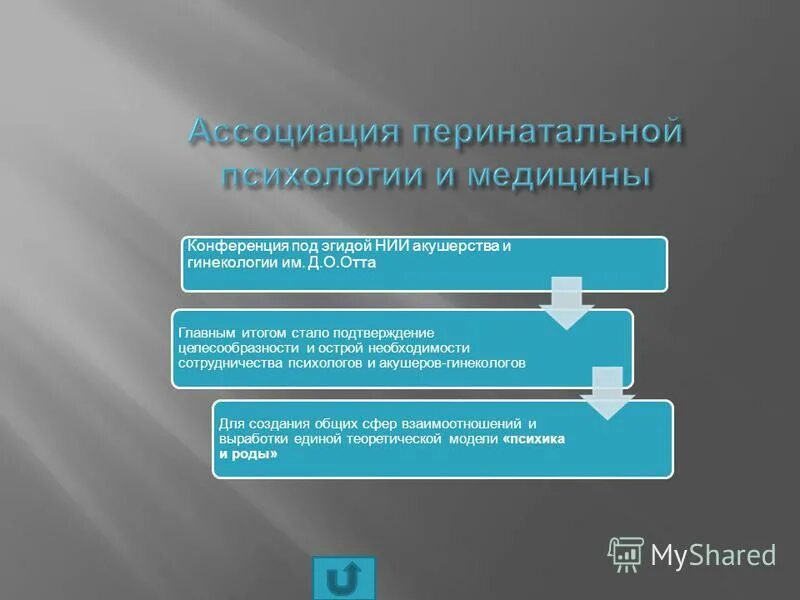 Ассоциация перинатальной психологии и медицины

Конференция под эгидой НИИ акушерства и гинекологии им. Д.О.Отта

Главным итогом стало подтверждение целесообразности и острой необходимости сотрудничества психологов и акушеров-гинекологов

Для создания общих сфер взаимоотношений и выработки единой теоретической модели «психика и роды»

MyShared